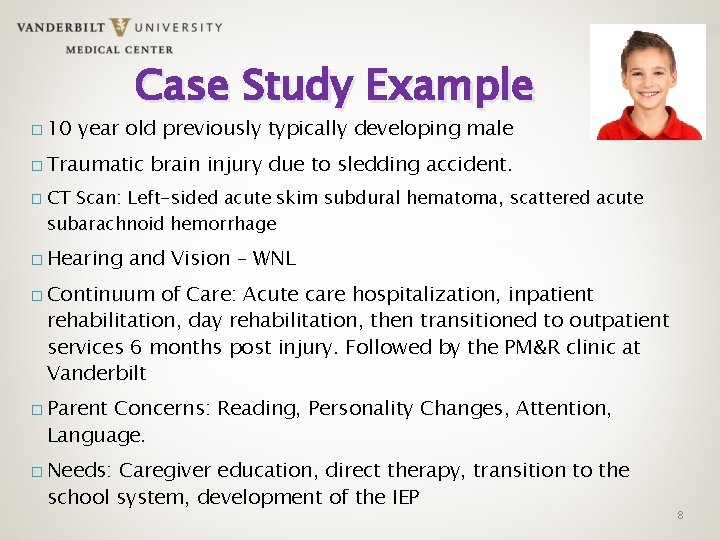 VANDERBILT UNIVERSITY
MEDICAL CENTER

Case Study Example

□ 10 year old previously typically developing male

□ Traumatic brain injury due to sledding accident.

□ CT Scan: Left-sided acute skim subdural hematoma, scattered acute subarachnoid hemorrhage

□ Hearing and Vision – WNL

□ Continuum of Care: Acute care hospitalization, inpatient rehabilitation, day rehabilitation, then transitioned to outpatient services 6 months post injury. Followed by the PM&R clinic at Vanderbilt

□ Parent Concerns: Reading, Personality Changes, Attention, Language.

□ Needs: Caregiver education, direct therapy, transition to the school system, development of the IEP

8